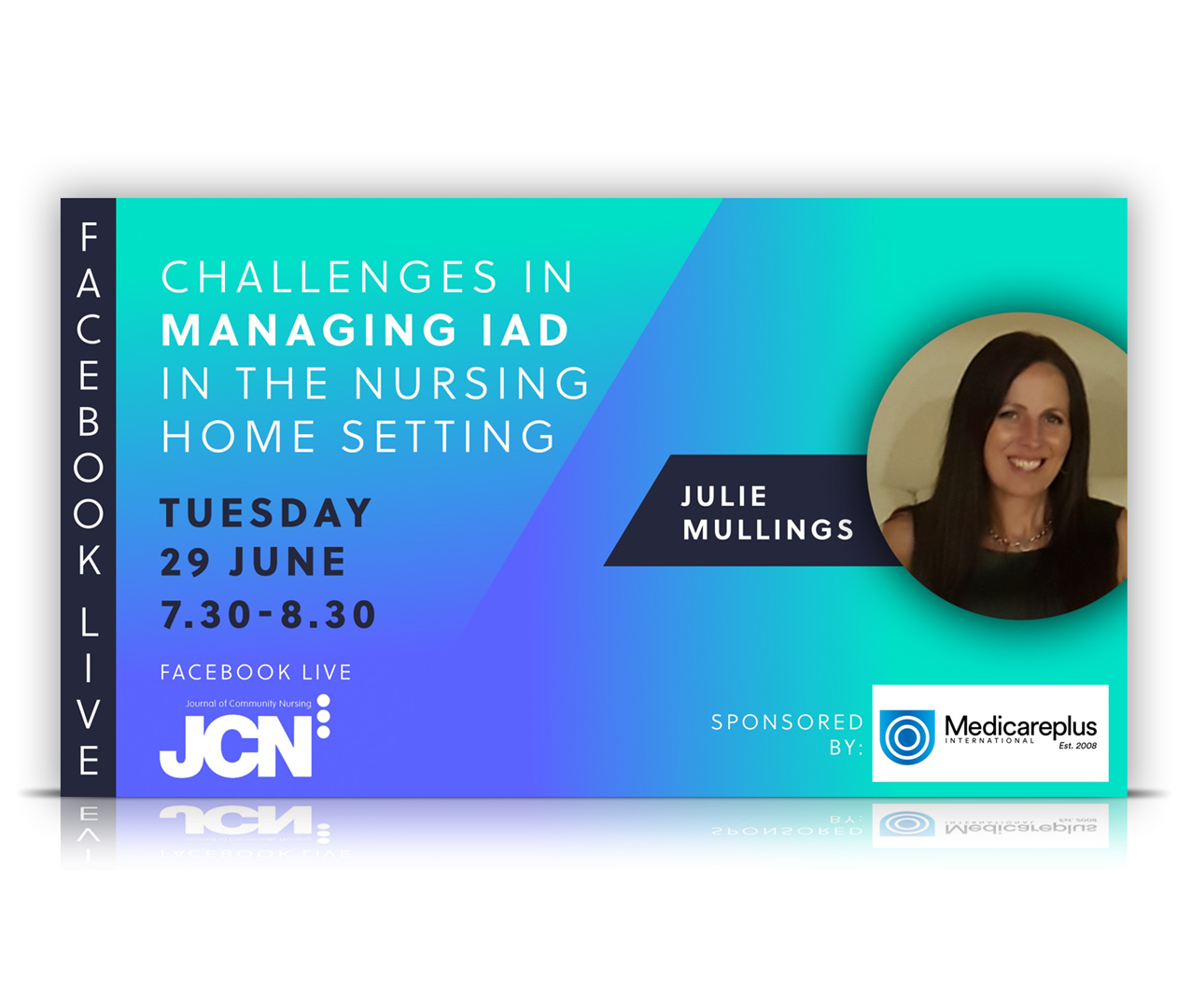 FACEBOOK LIVE

CHALLENGES IN MANAGING IAD IN THE NURSING HOME SETTING

TUESDAY 29 JUNE 7.30-8.30

FACEBOOK LIVE

Journal of Community Nursing
JCN

JULIE MULLINGS

SPONSORED BY:

Medicareplus INTERNATIONAL Est. 2008